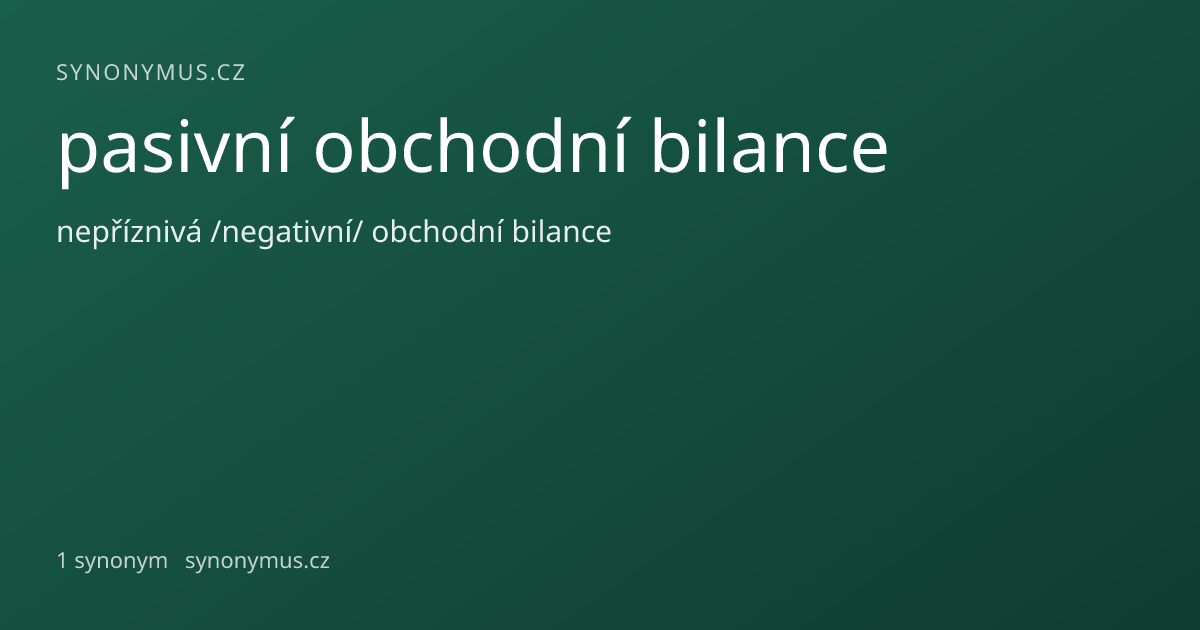 SYNONYMUS.CZ

pasivní obchodní bilance

nepříznivá /negativní/ obchodní bilance

1 synonym synonymus.cz